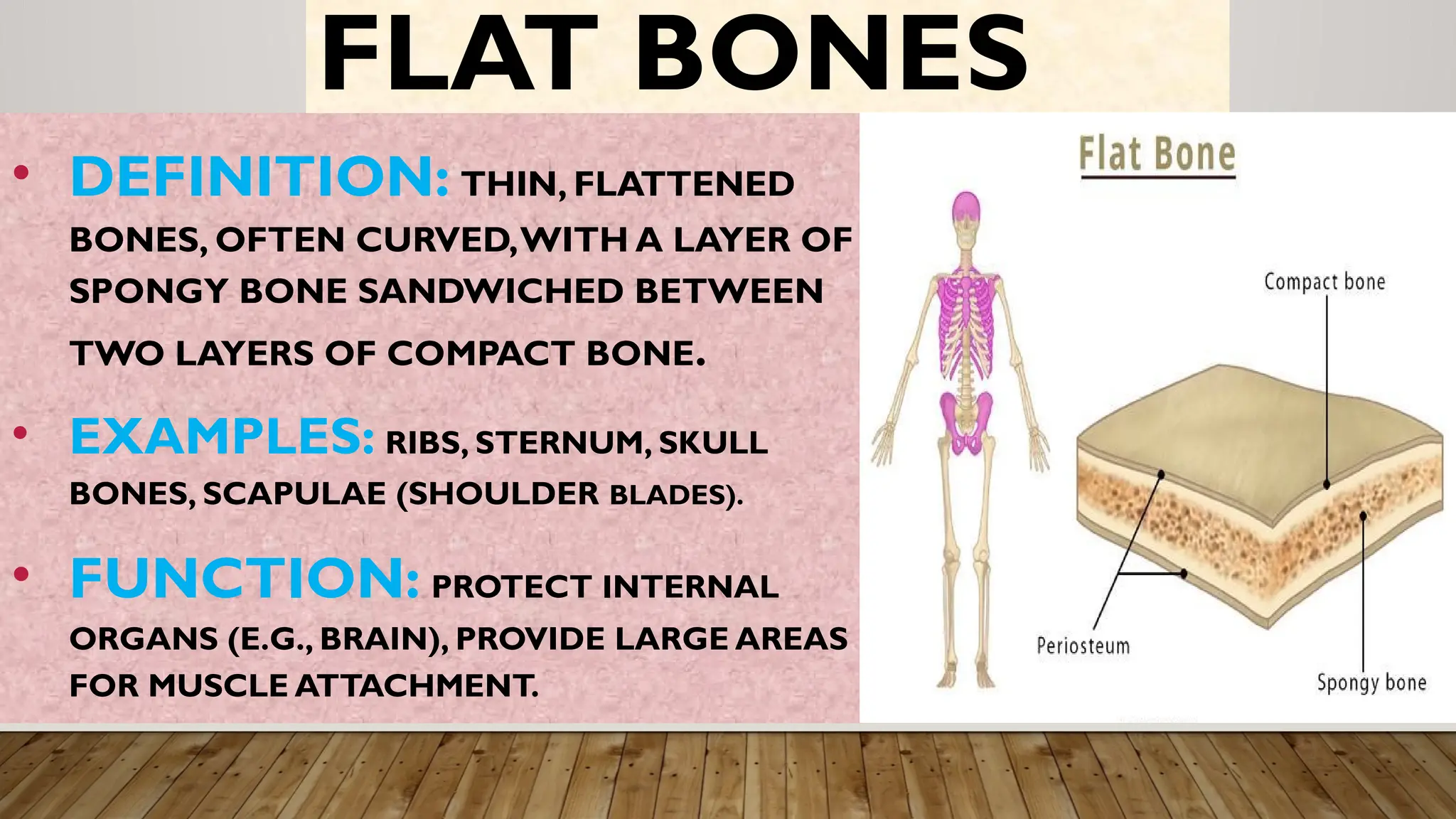 FLAT BONES

• DEFINITION: THIN, FLATTENED BONES, OFTEN CURVED, WITH A LAYER OF SPONGY BONE SANDWICHED BETWEEN TWO LAYERS OF COMPACT BONE.

• EXAMPLES: RIBS, STERNUM, SKULL BONES, SCAPULAE (SHOULDER BLADES).

• FUNCTION: PROTECT INTERNAL ORGANS (E.G., BRAIN), PROVIDE LARGE AREAS FOR MUSCLE ATTACHMENT.

Flat Bone

Compact bone

Periosteum

Spongy bone